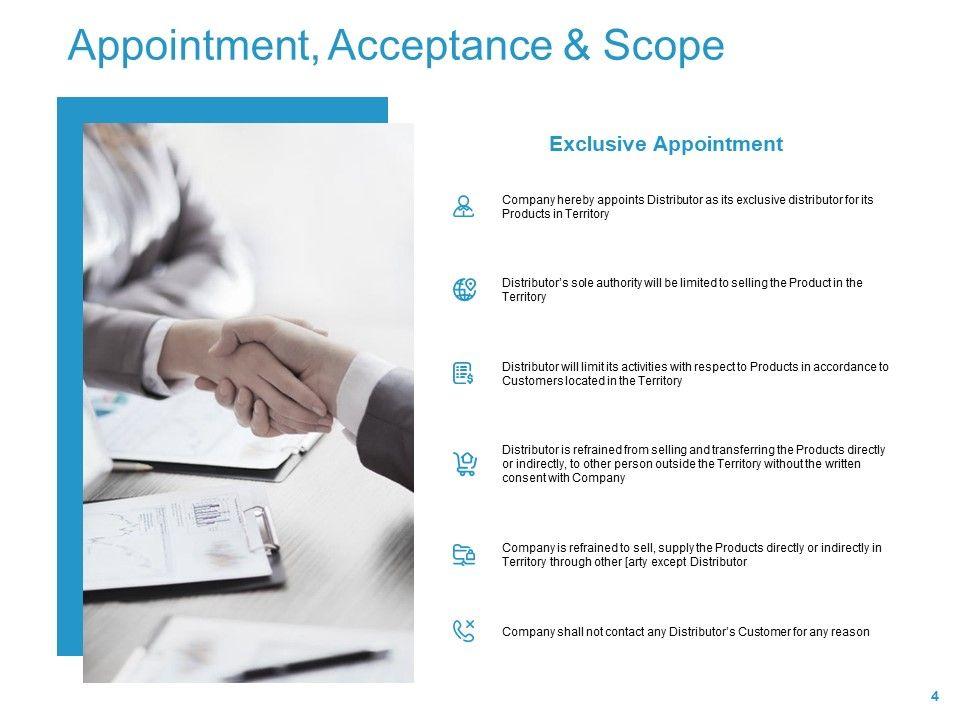 Appointment, Acceptance & Scope

Exclusive Appointment

Company hereby appoints Distributor as its exclusive distributor for its Products in Territory

Distributor's sole authority will be limited to selling the Product in the Territory

Distributor will limit its activities with respect to Products in accordance to Customers located in the Territory

Distributor is refrained from selling and transferring the Products directly or indirectly, to other person outside the Territory without the written consent with Company

Company is refrained to sell, supply the Products directly or indirectly in Territory through other [arty except Distributor

Company shall not contact any Distributor's Customer for any reason

4